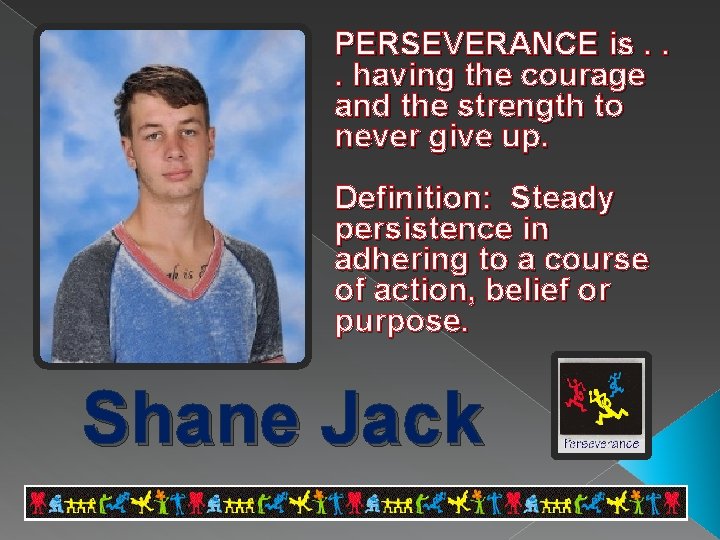 PERSEVERANCE is . . . having the courage and the strength to never give up.

Definition: Steady persistence in adhering to a course of action, belief or purpose.

Shane Jack

Perseverance